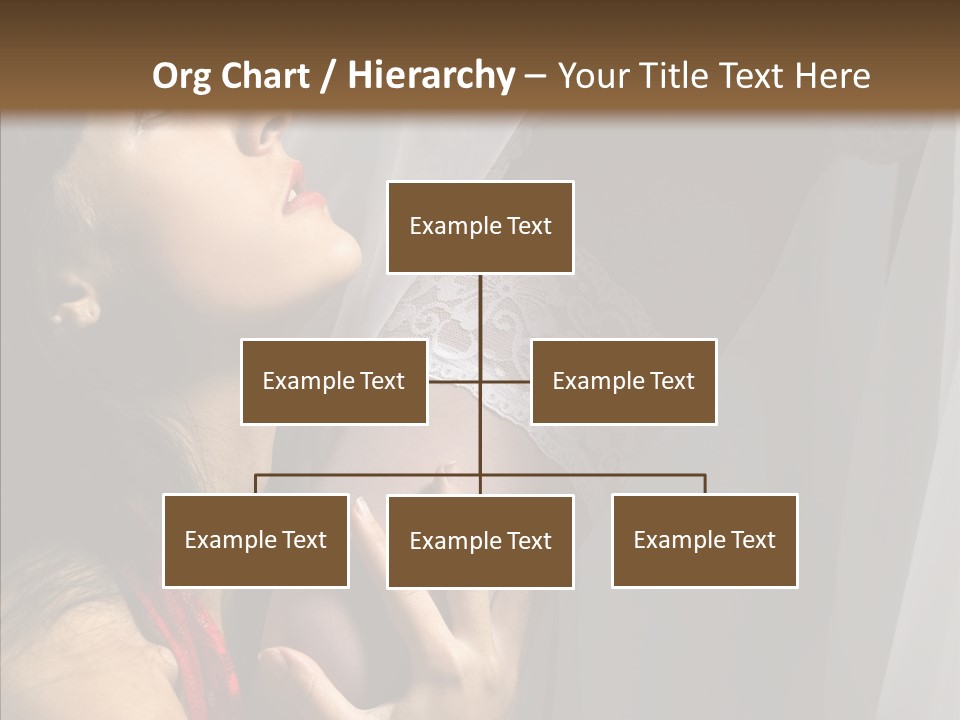 Org Chart / Hierarchy – Your Title Text Here

Example Text

Example Text

Example Text

Example Text

Example Text

Example Text